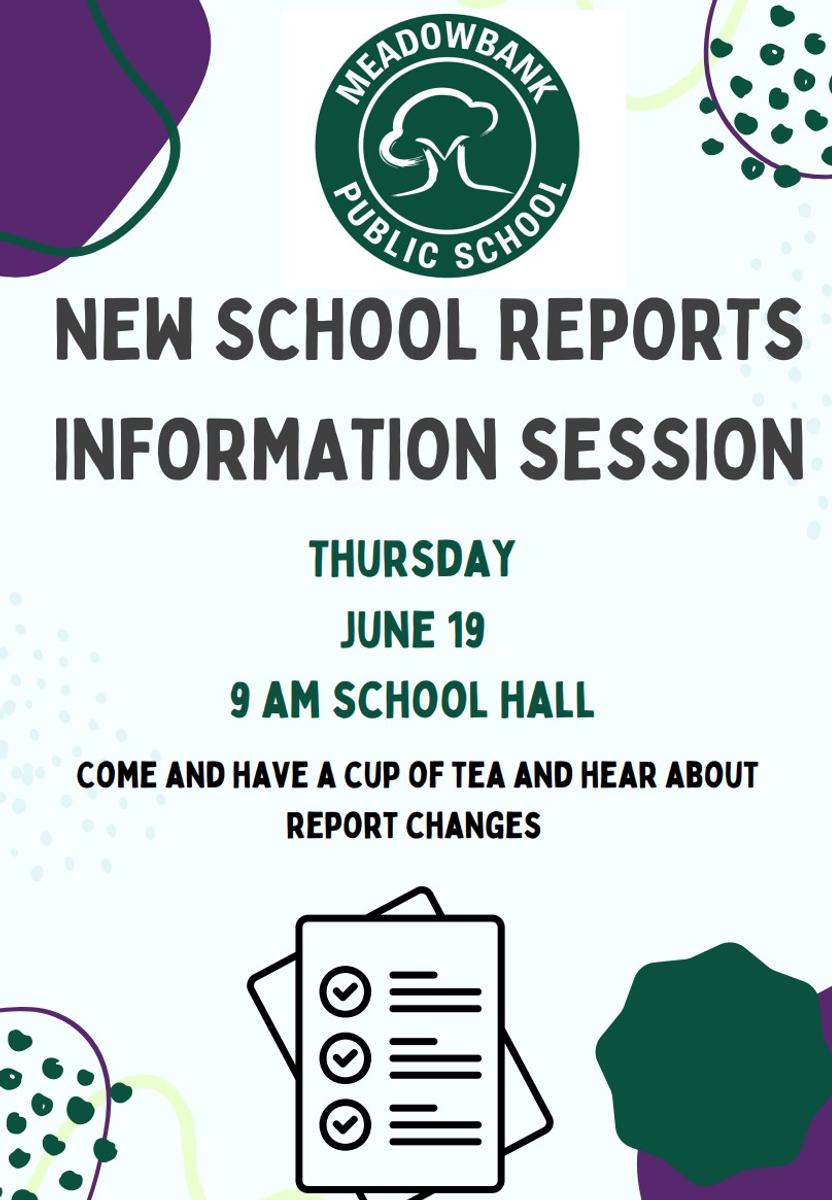 MEADOWBANK
PUBLIC SCHOOL

NEW SCHOOL REPORTS INFORMATION SESSION

THURSDAY
JUNE 19
9 AM SCHOOL HALL

COME AND HAVE A CUP OF TEA AND HEAR ABOUT REPORT CHANGES